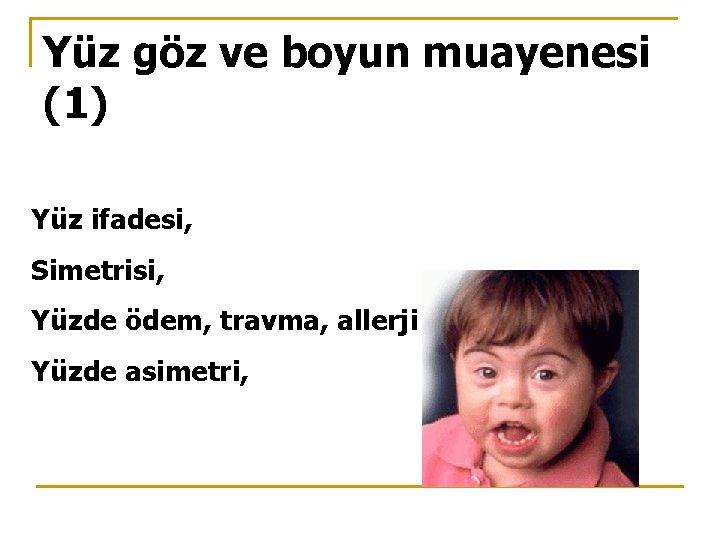 Yüz göz ve boyun muayenesi (1)

Yüz ifadesi,

Simetrisi,

Yüzde ödem, travma, allerji

Yüzde asimetri,